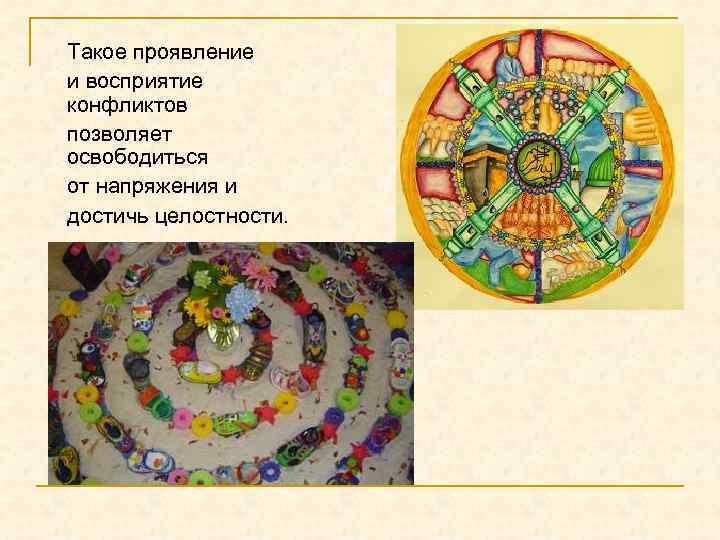 Такое проявление и восприятие конфликтов позволяет освободиться от напряжения и достичь целостности.